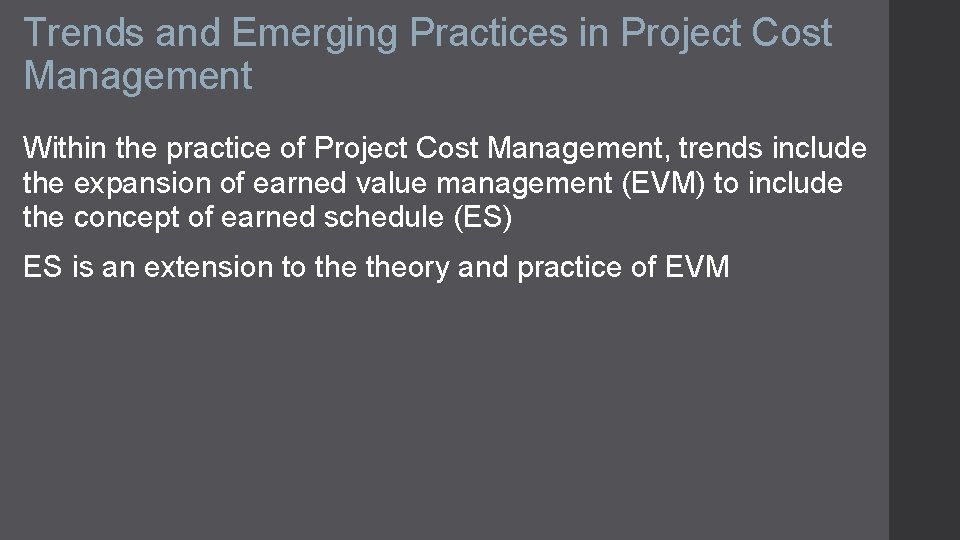 Trends and Emerging Practices in Project Cost Management

Within the practice of Project Cost Management, trends include the expansion of earned value management (EVM) to include the concept of earned schedule (ES)

ES is an extension to the theory and practice of EVM